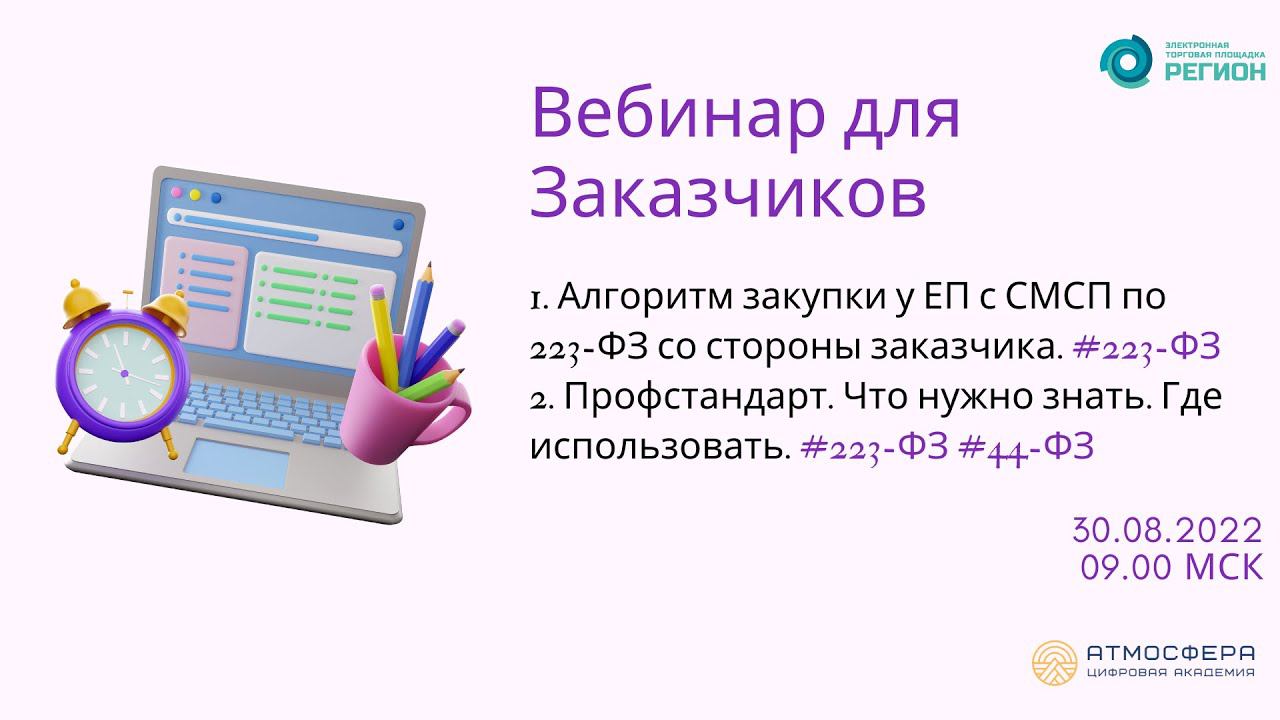 ЭЛЕКТРОННАЯ ТОРГОВАЯ ПЛОЩАДКА РЕГИОН

Вебинар для Заказчиков

1. Алгоритм закупки у ЕП с СМСП по 223-ФЗ со стороны заказчика. #223-ФЗ
2. Профстандарт. Что нужно знать. Где использовать. #223-ФЗ #44-ФЗ

30.08.2022
09.00 МСК

АТМОСФЕРА
ЦИФРОВАЯ АКАДЕМИЯ